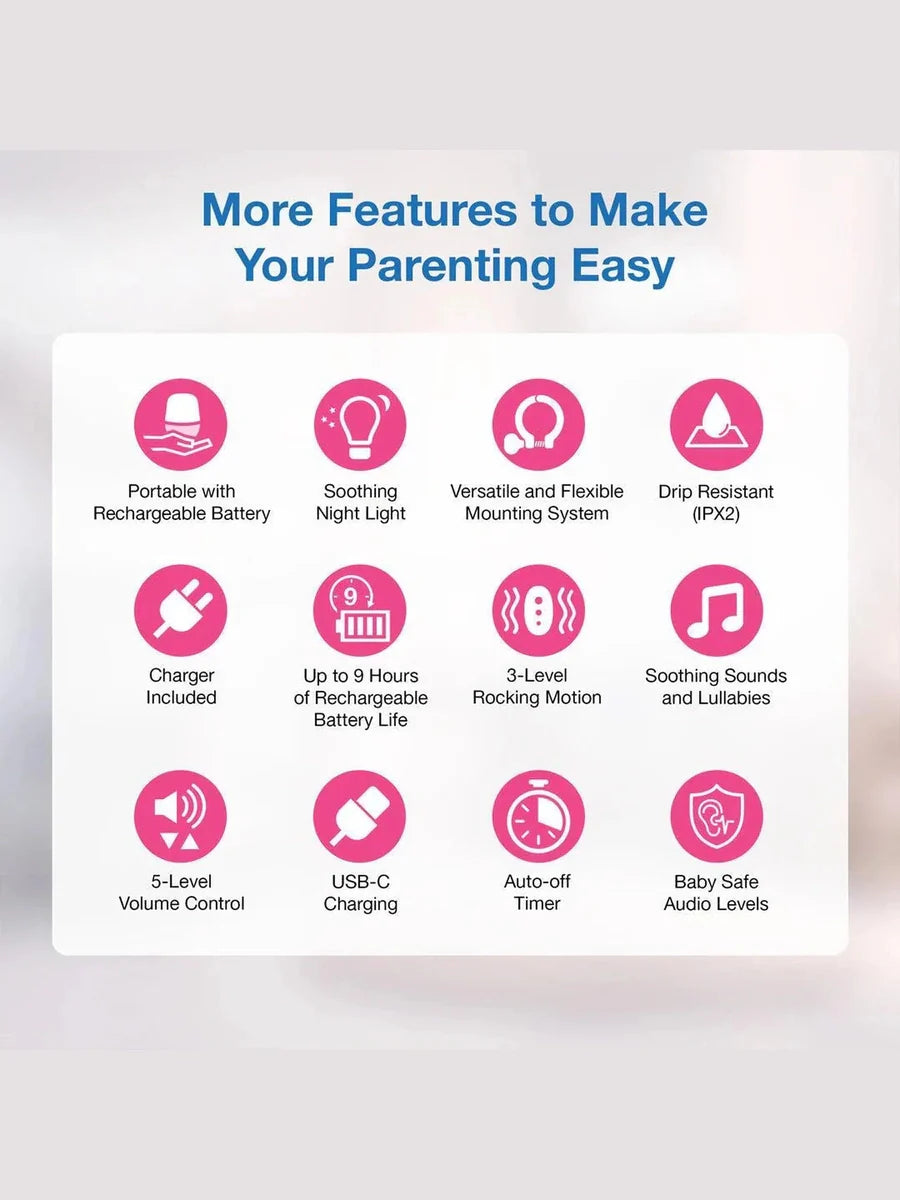 More Features to Make Your Parenting Easy

Portable with Rechargeable Battery

Soothing Night Light

Versatile and Flexible Mounting System

Drip Resistant (IPX2)

Charger Included

9

Up to 9 Hours of Rechargeable Battery Life

3-Level Rocking Motion

Soothing Sounds and Lullabies

5-Level Volume Control

USB-C Charging

Auto-off Timer

Baby Safe Audio Levels